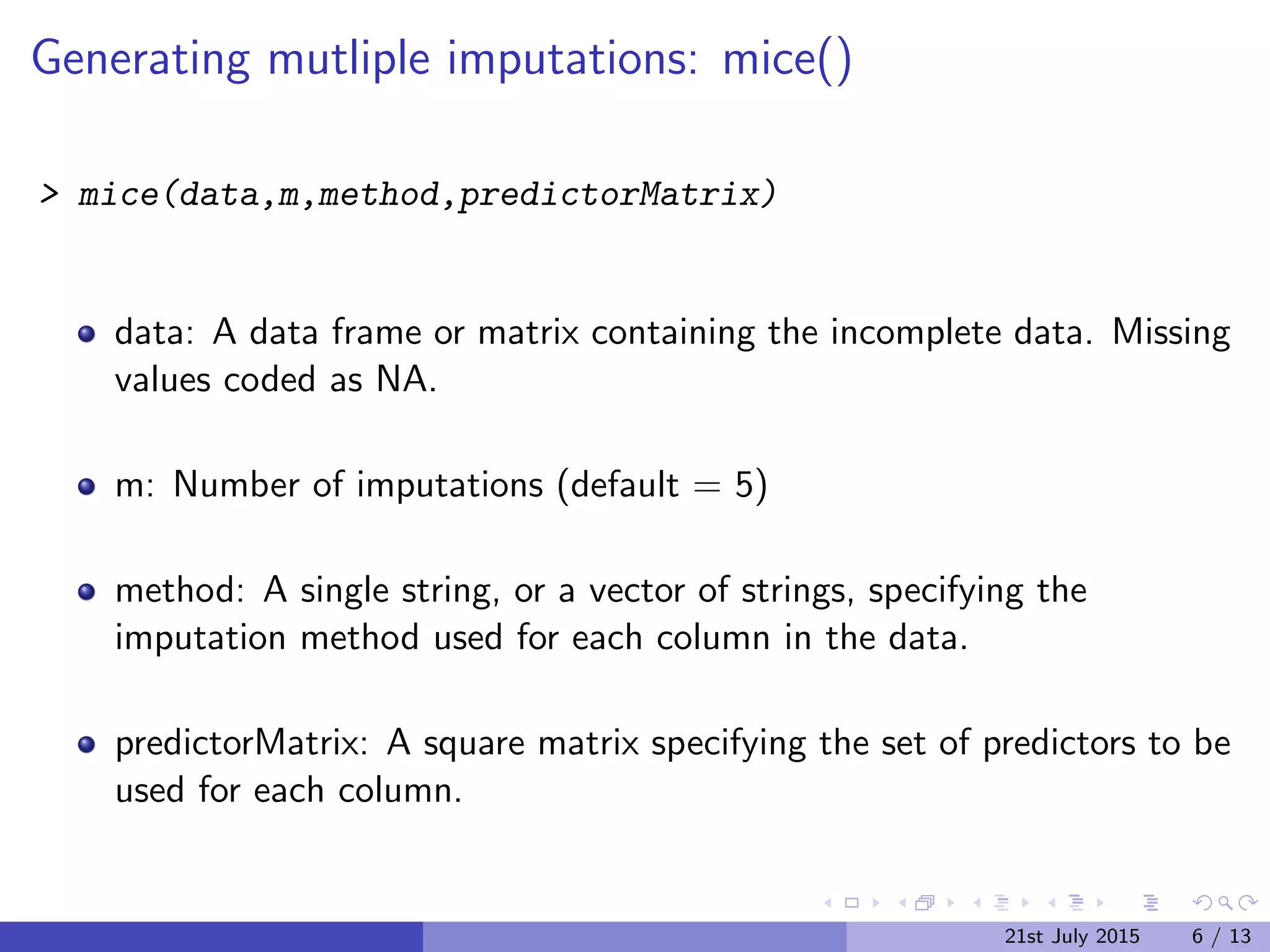 Generating mutliple imputations: mice()

> mice(data,m,method,predictorMatrix)

- data: A data frame or matrix containing the incomplete data. Missing values coded as NA.

- m: Number of imputations (default = 5)

- method: A single string, or a vector of strings, specifying the imputation method used for each column in the data.

- predictorMatrix: A square matrix specifying the set of predictors to be used for each column.

21st July 2015 6 / 13